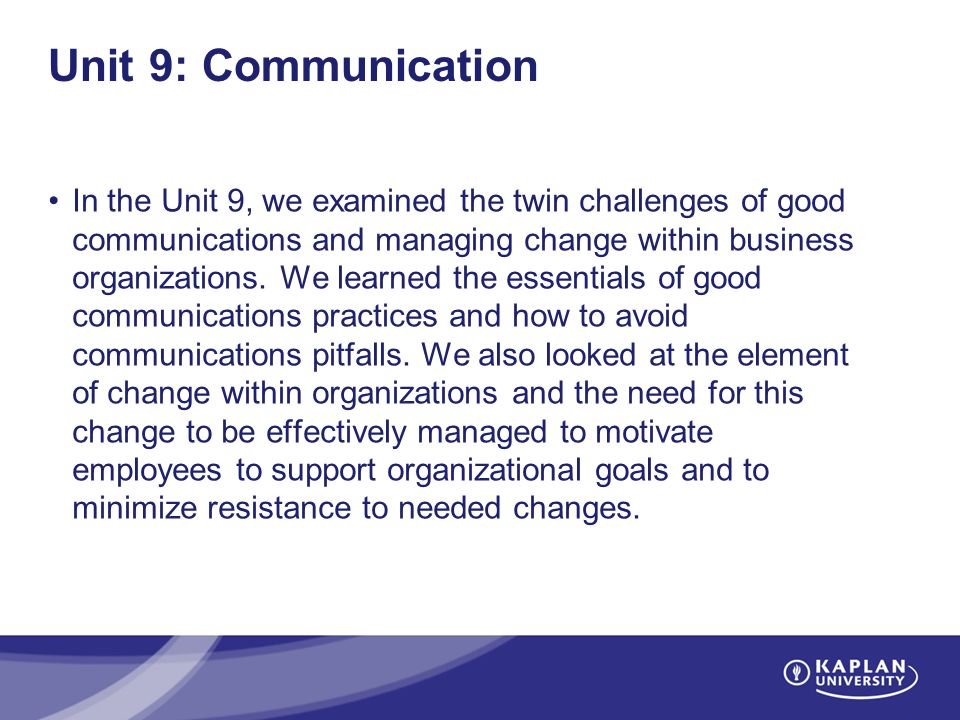 Unit 9: Communication

• In the Unit 9, we examined the twin challenges of good communications and managing change within business organizations. We learned the essentials of good communications practices and how to avoid communications pitfalls. We also looked at the element of change within organizations and the need for this change to be effectively managed to motivate employees to support organizational goals and to minimize resistance to needed changes.

KAPLAN UNIVERSITY